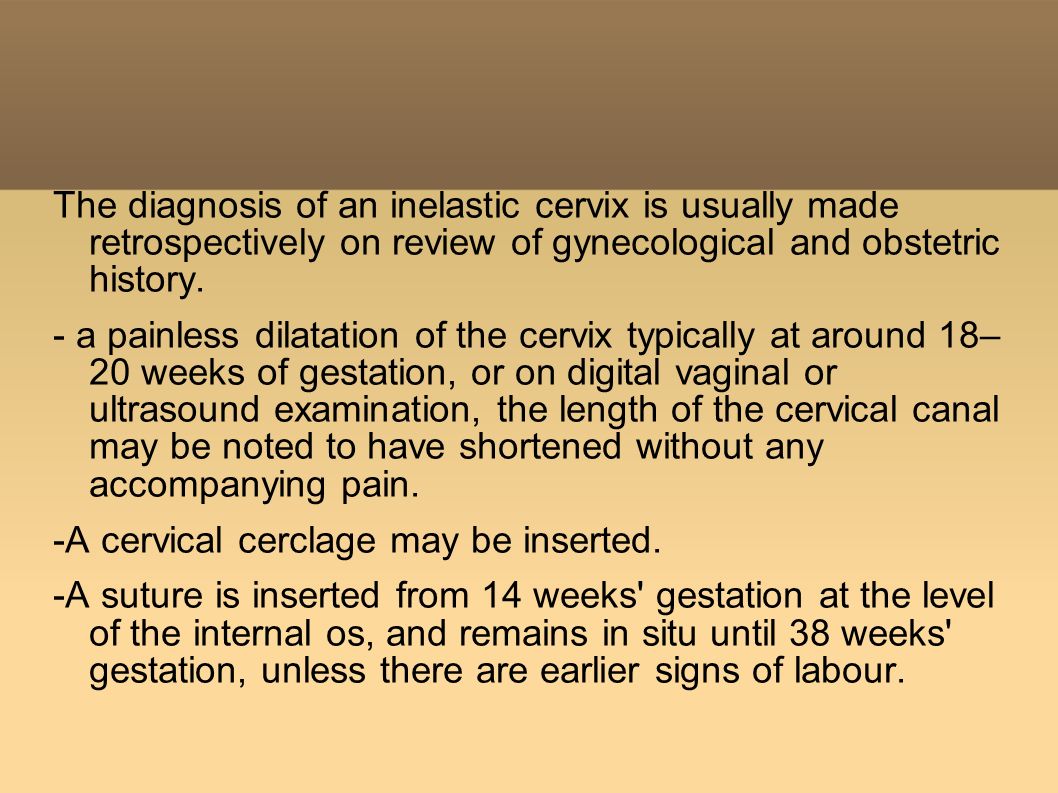 The diagnosis of an inelastic cervix is usually made retrospectively on review of gynecological and obstetric history.

- a painless dilatation of the cervix typically at around 18–20 weeks of gestation, or on digital vaginal or ultrasound examination, the length of the cervical canal may be noted to have shortened without any accompanying pain.

-A cervical cerclage may be inserted.

-A suture is inserted from 14 weeks' gestation at the level of the internal os, and remains in situ until 38 weeks' gestation, unless there are earlier signs of labour.